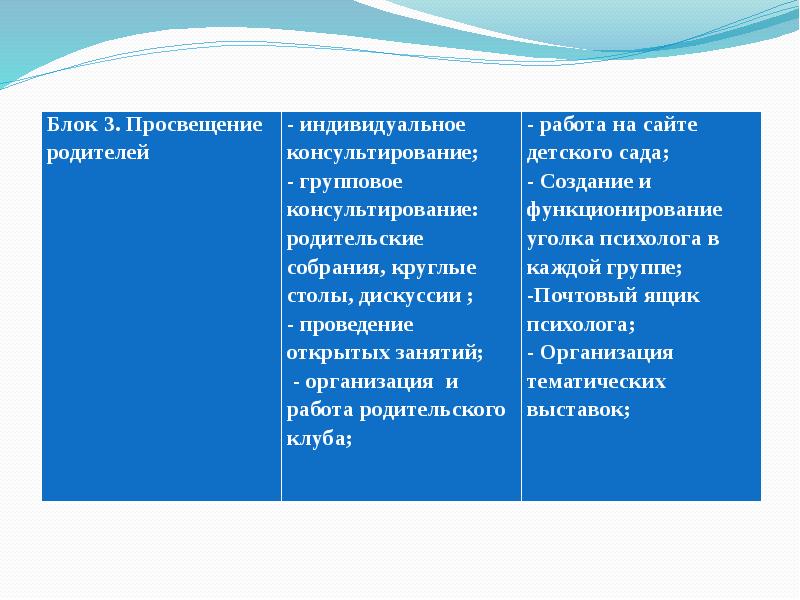 | Блок 3. Просвещение родителей | - индивидуальное консультирование; - групповое консультирование: родительские собрания, круглые столы, дискуссии ; - проведение открытых занятий; - организация и работа родительского клуба; | - работа на сайте детского сада; - Создание и функционирование уголка психолога в каждой группе; -Почтовый ящик психолога; - Организация тематических выставок; |
|---|---|---|